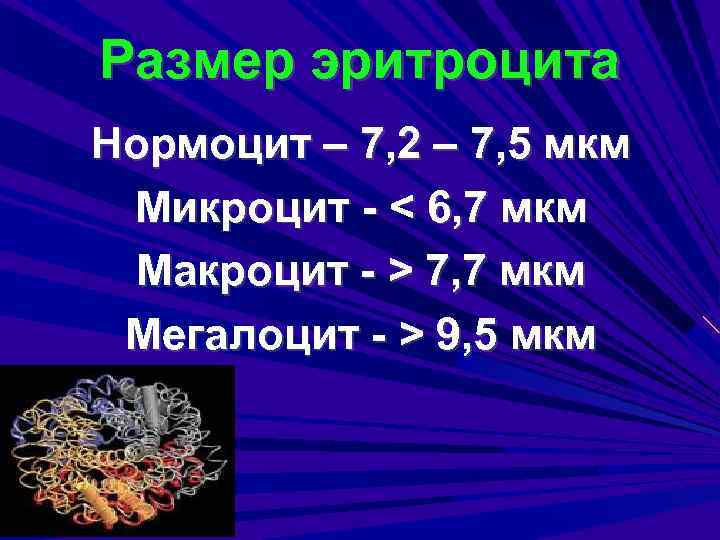 Размер эритроцита

Нормоцит – 7,2 – 7,5 мкм

Микроцит - < 6,7 мкм

Макроцит - > 7,7 мкм

Мегалоцит - > 9,5 мкм